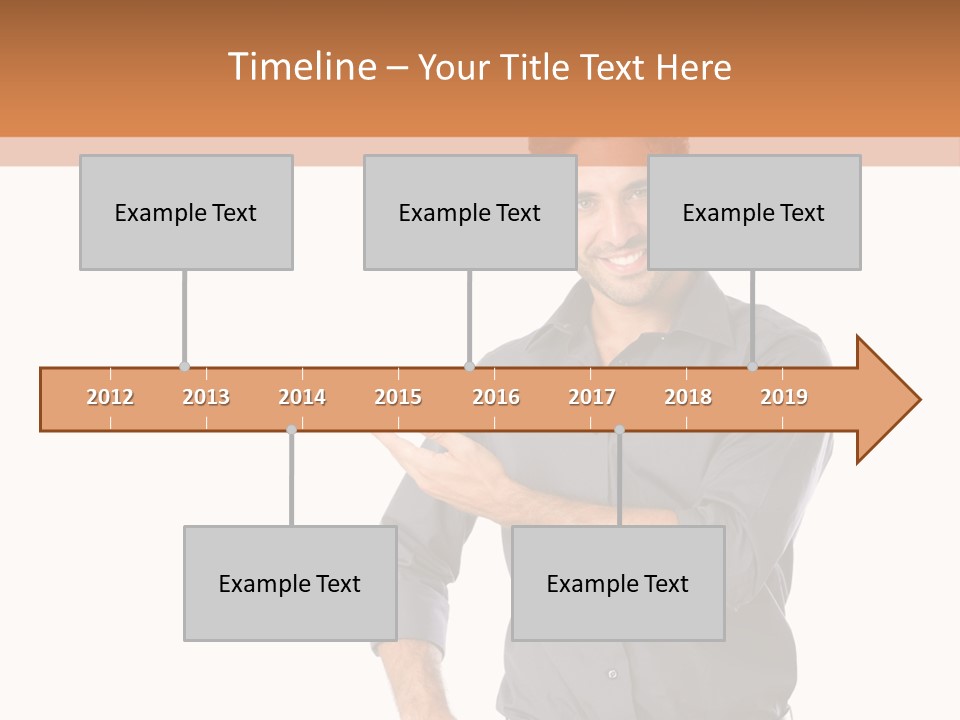 Timeline – Your Title Text Here

Example Text

Example Text

Example Text

2012 2013 2014 2015 2016 2017 2018 2019

Example Text

Example Text